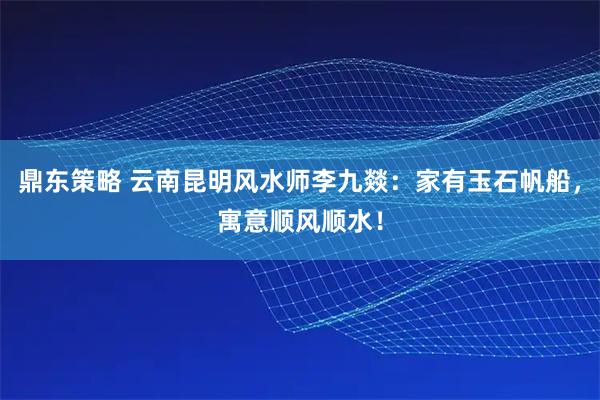 鼎东策略 云南昆明风水师李九燚：家有玉石帆船，寓意顺风顺水！